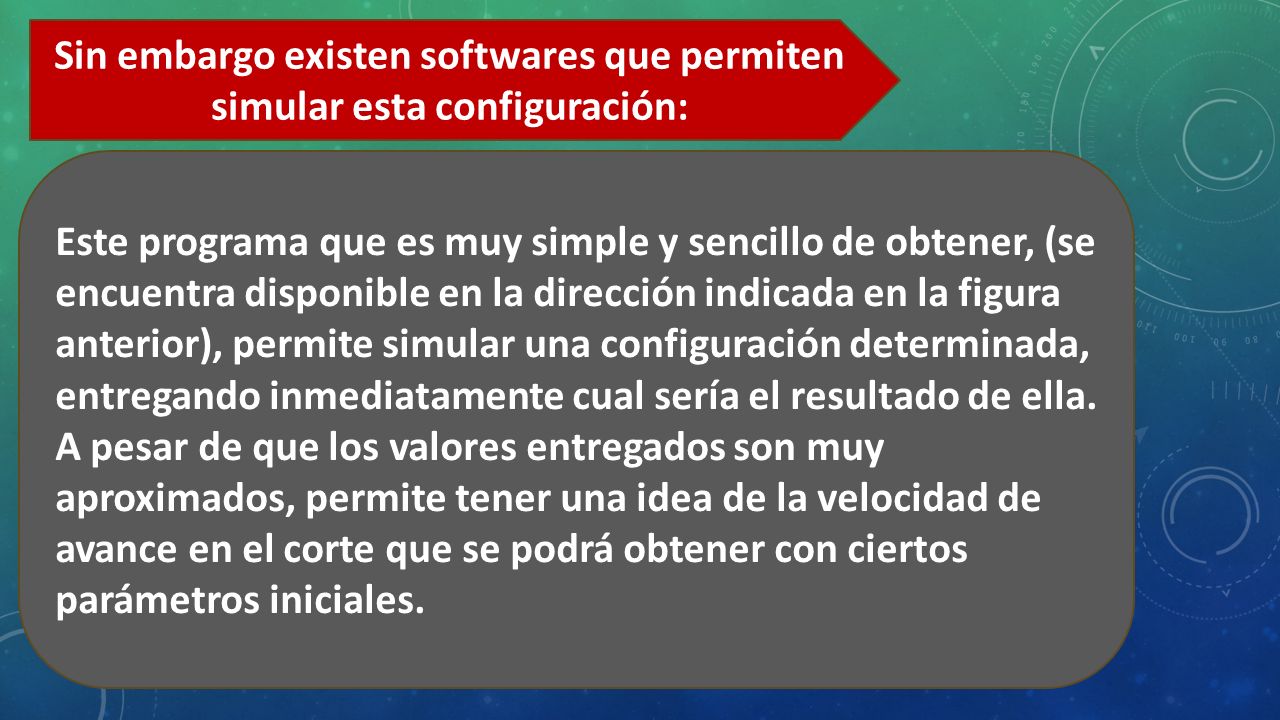 Sin embargo existen softwares que permiten simular esta configuración:

Este programa que es muy simple y sencillo de obtener, (se encuentra disponible en la dirección indicada en la figura anterior), permite simular una configuración determinada, entregando inmediatamente cual sería el resultado de ella. A pesar de que los valores entregados son muy aproximados, permite tener una idea de la velocidad de avance en el corte que se podrá obtener con ciertos parámetros iniciales.